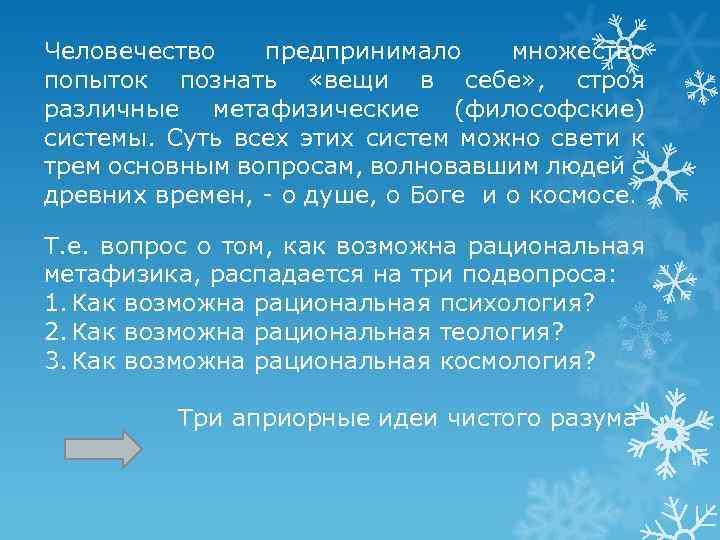 Человечество предпринимало множество попыток познать «вещи в себе», строя различные метафизические (философские) системы. Суть всех этих систем можно свети к трем основным вопросам, волновавшим людей с древних времен, - о душе, о Боге и о космосе.

Т.е. вопрос о том, как возможна рациональная метафизика, распадается на три подвопроса:
1. Как возможна рациональная психология?
2. Как возможна рациональная теология?
3. Как возможна рациональная космология?

Три априорные идеи чистого разума